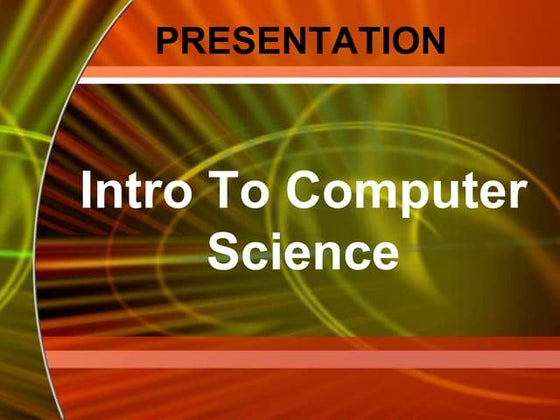 PRESENTATION

Intro To Computer Science